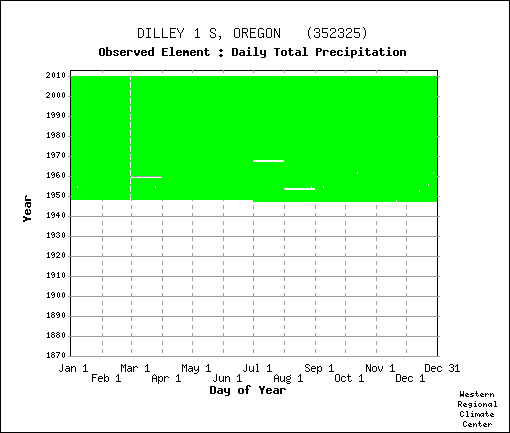 DILLEY 1 S, OREGON (352325)
Observed Element : Daily Total Precipitation

Year
2010
2000
1990
1980
1970
1960
1950
1940
1930
1920
1910
1900
1890
1880
1870

Jan 1
Feb 1
Mar 1
Apr 1
May 1
Jun 1
Jul 1
Aug 1
Sep 1
Oct 1
Nov 1
Dec 1
Dec 31
Day of Year

Western Regional Climate Center